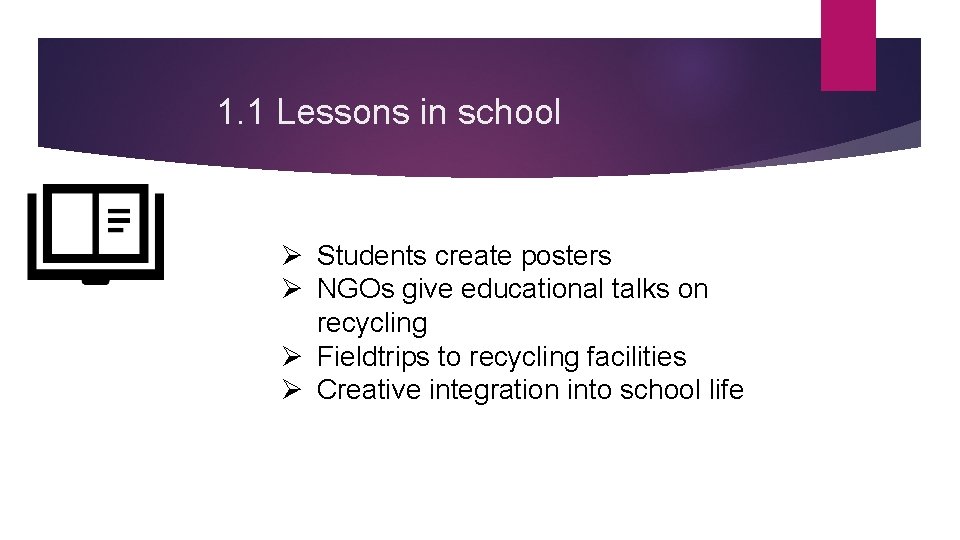 1.1 Lessons in school

➢ Students create posters
➢ NGOs give educational talks on recycling
➢ Fieldtrips to recycling facilities
➢ Creative integration into school life